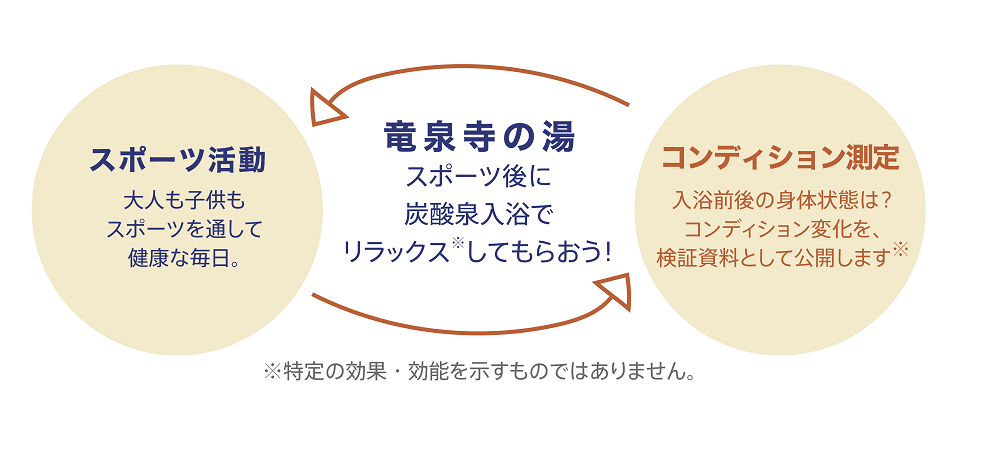 スポーツ活動

大人も子供も
スポーツを通して
健康な毎日。

竜泉寺の湯

スポーツ後に
炭酸泉入浴で
リラックス※してもらおう！

コンディション測定

入浴前後の身体状態は？
コンディション変化を、
検証資料として公開します※

※特定の効果・効能を示すものではありません。